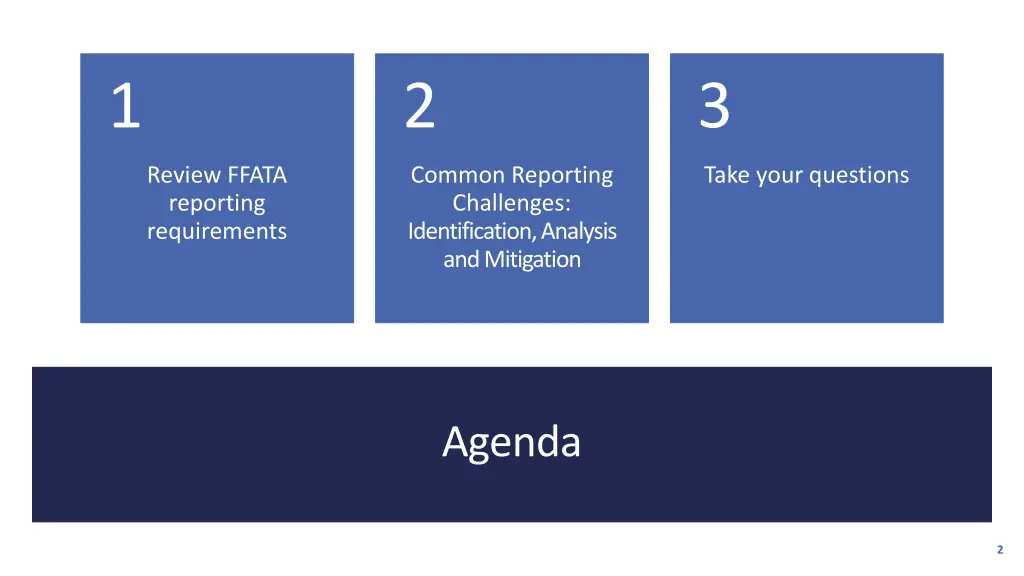 1

Review FFATA reporting requirements

2

Common Reporting Challenges: Identification, Analysis and Mitigation

3

Take your questions

Agenda

2